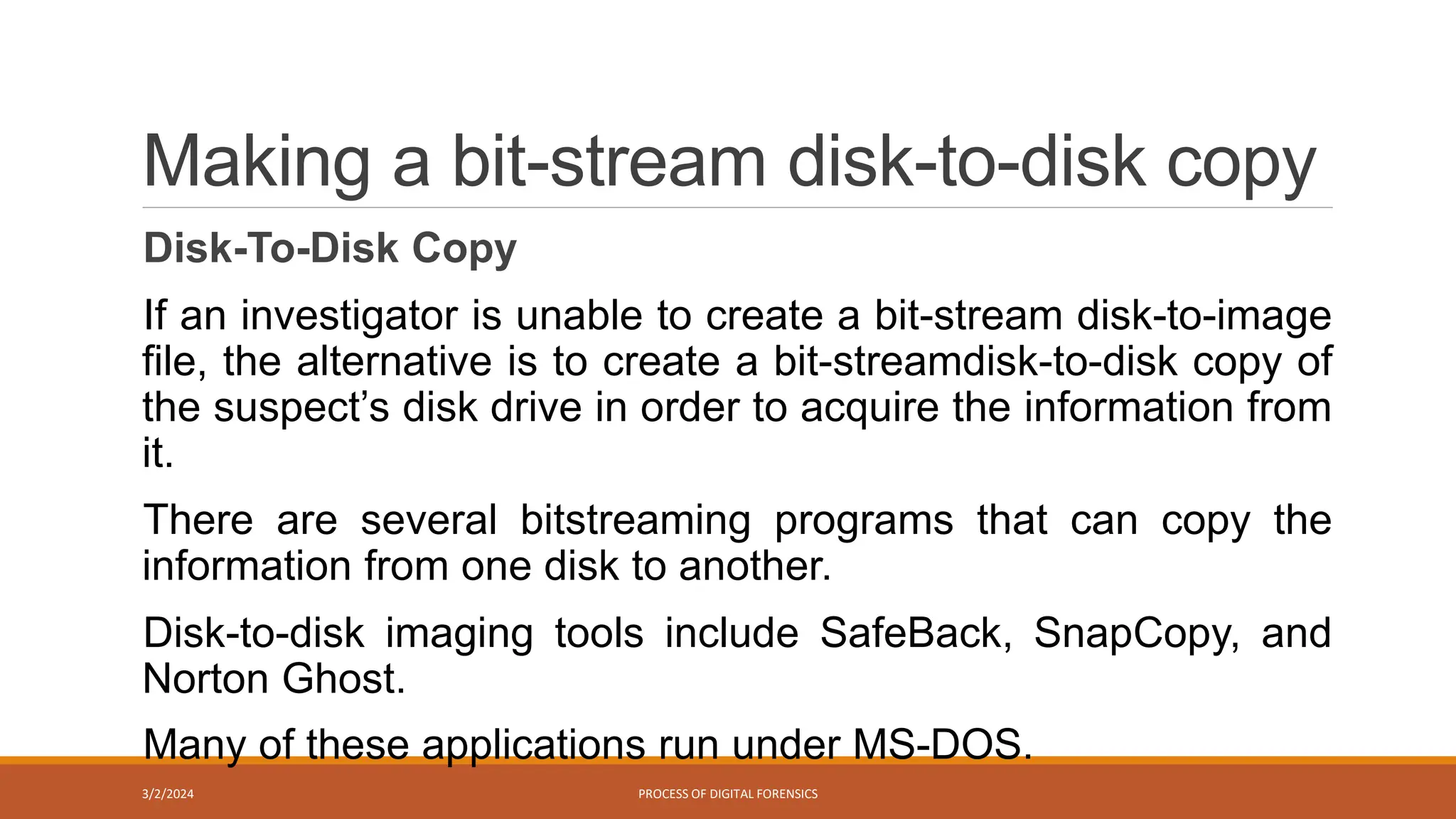 Making a bit-stream disk-to-disk copy

Disk-To-Disk Copy

If an investigator is unable to create a bit-stream disk-to-image file, the alternative is to create a bit-streamdisk-to-disk copy of the suspect's disk drive in order to acquire the information from it.

There are several bitstreaming programs that can copy the information from one disk to another.

Disk-to-disk imaging tools include SafeBack, SnapCopy, and Norton Ghost.

Many of these applications run under MS-DOS.

3/2/2024

PROCESS OF DIGITAL FORENSICS